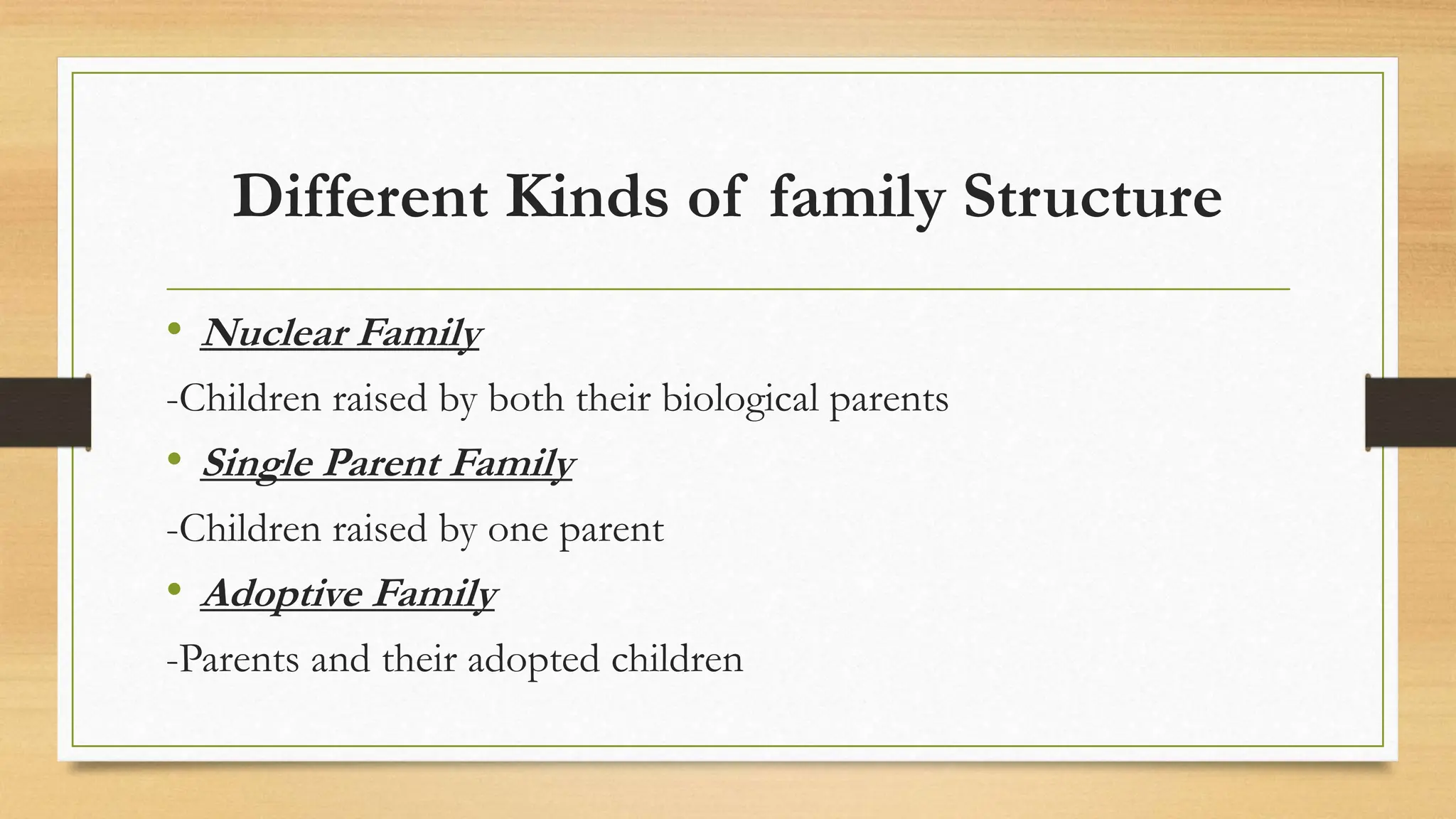 Different Kinds of family Structure

• Nuclear Family

-Children raised by both their biological parents

• Single Parent Family

-Children raised by one parent

• Adoptive Family

-Parents and their adopted children